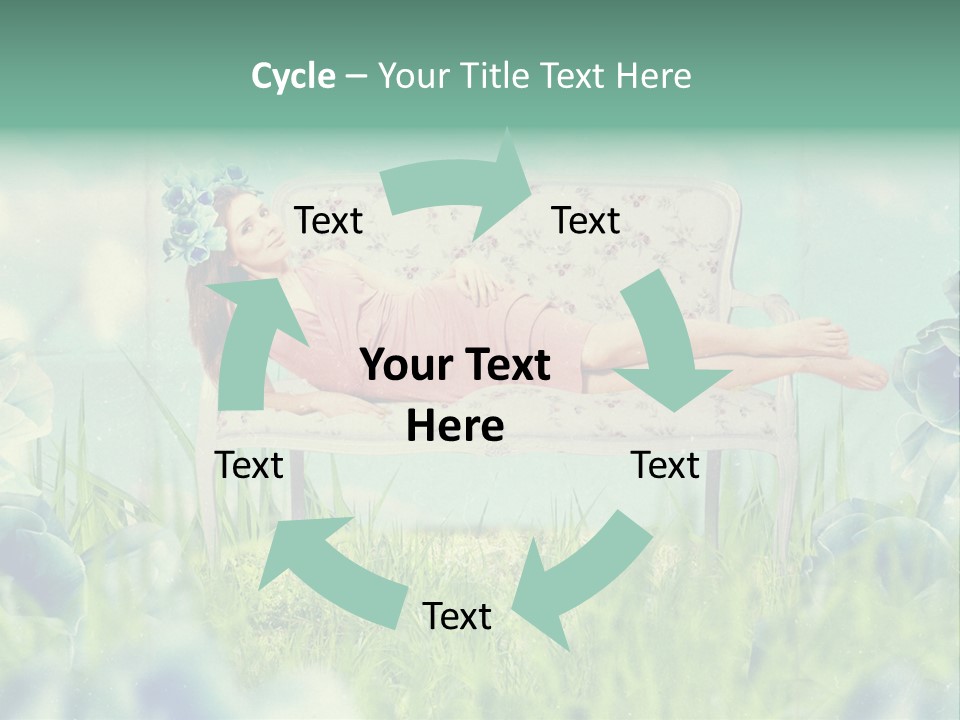 Cycle – Your Title Text Here

Text

Text

Your Text Here

Text

Text

Text